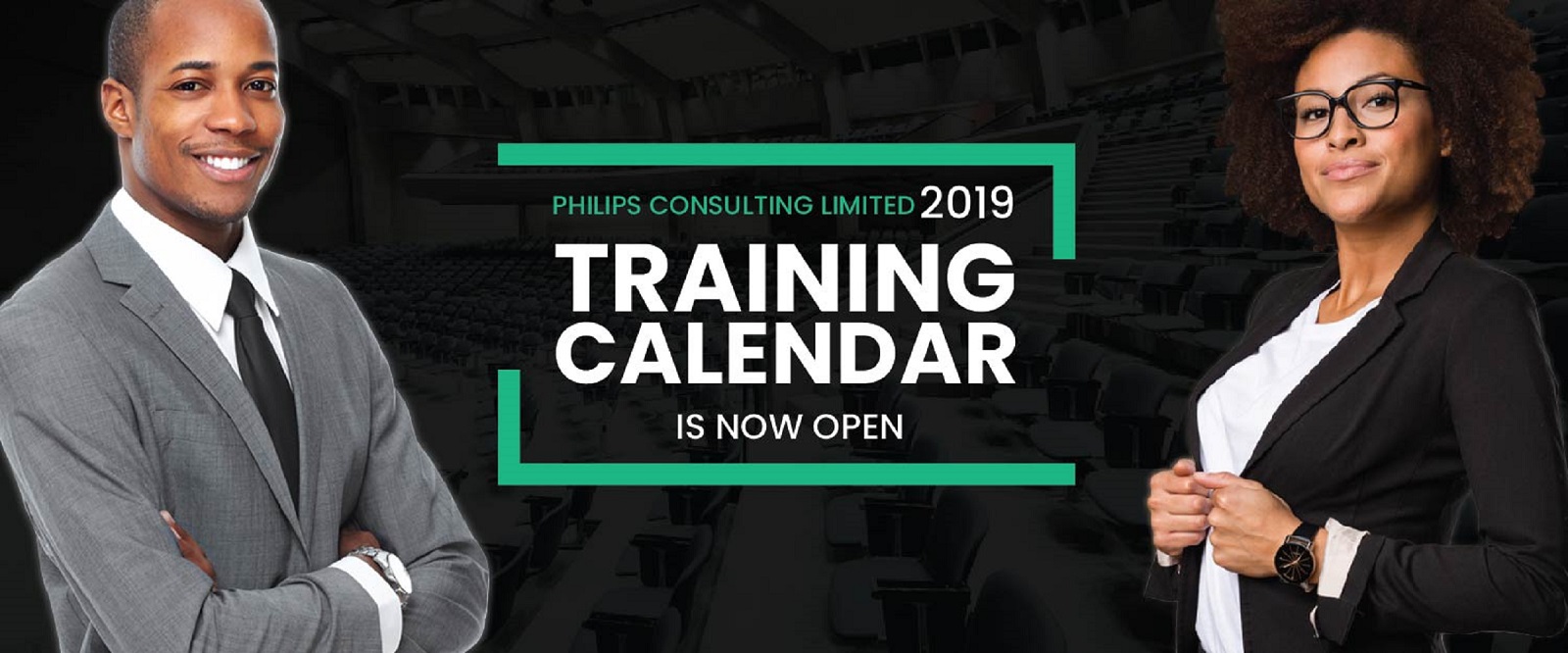 PHILIPS CONSULTING LIMITED 2019

TRAINING CALENDAR

IS NOW OPEN